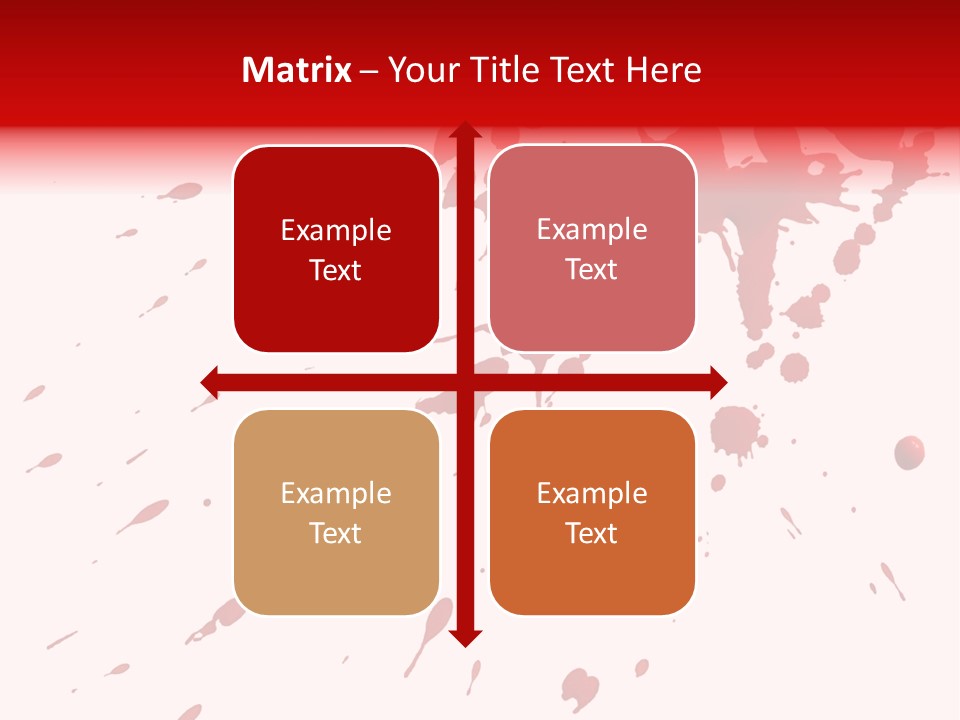 Matrix – Your Title Text Here

Example Text

Example Text

Example Text

Example Text